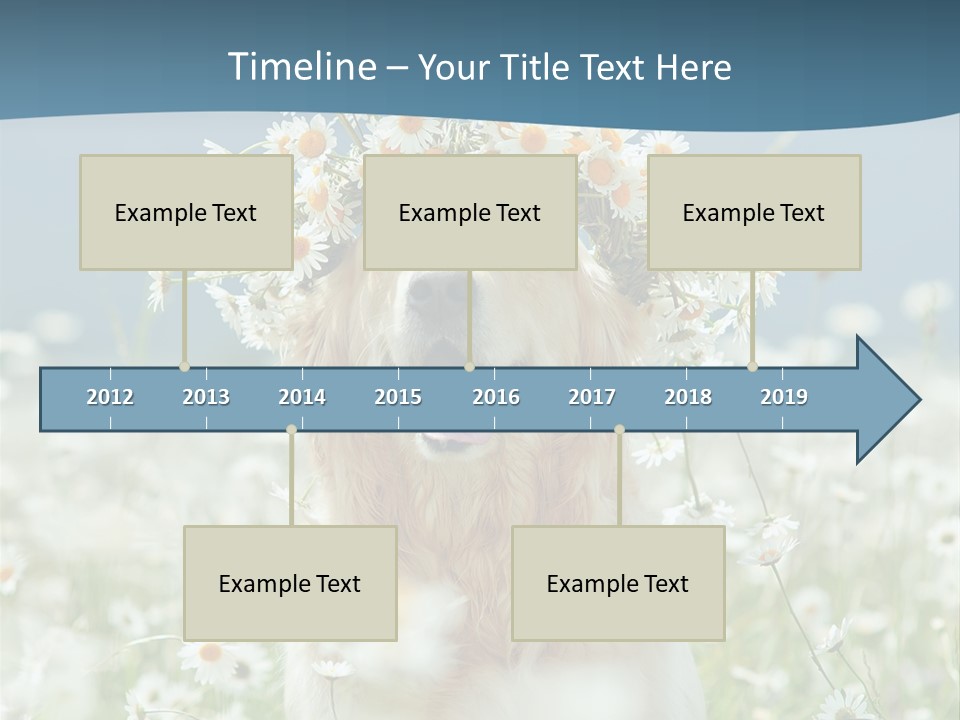 Timeline – Your Title Text Here

Example Text

Example Text

Example Text

2012 2013 2014 2015 2016 2017 2018 2019

Example Text

Example Text